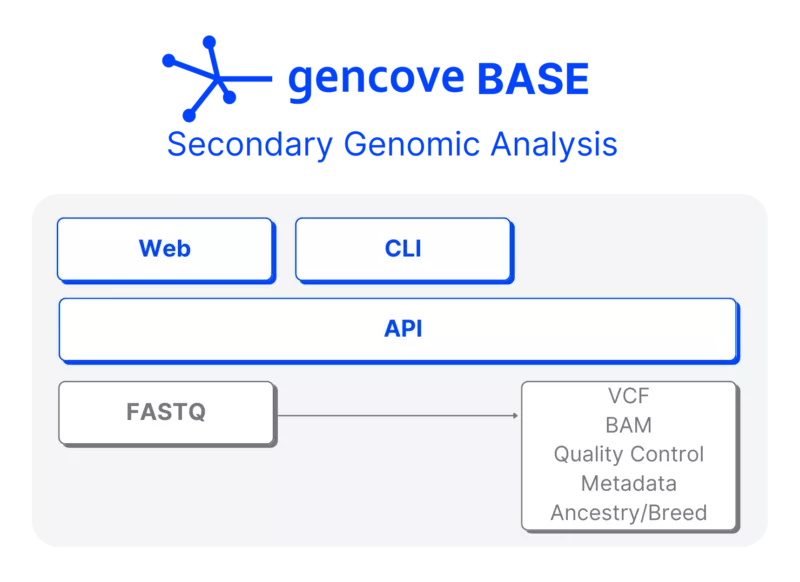 gencove BASE
Secondary Genomic Analysis

Web

CLI

API

FASTQ

VCF
BAM
Quality Control
Metadata
Ancestry/Breed